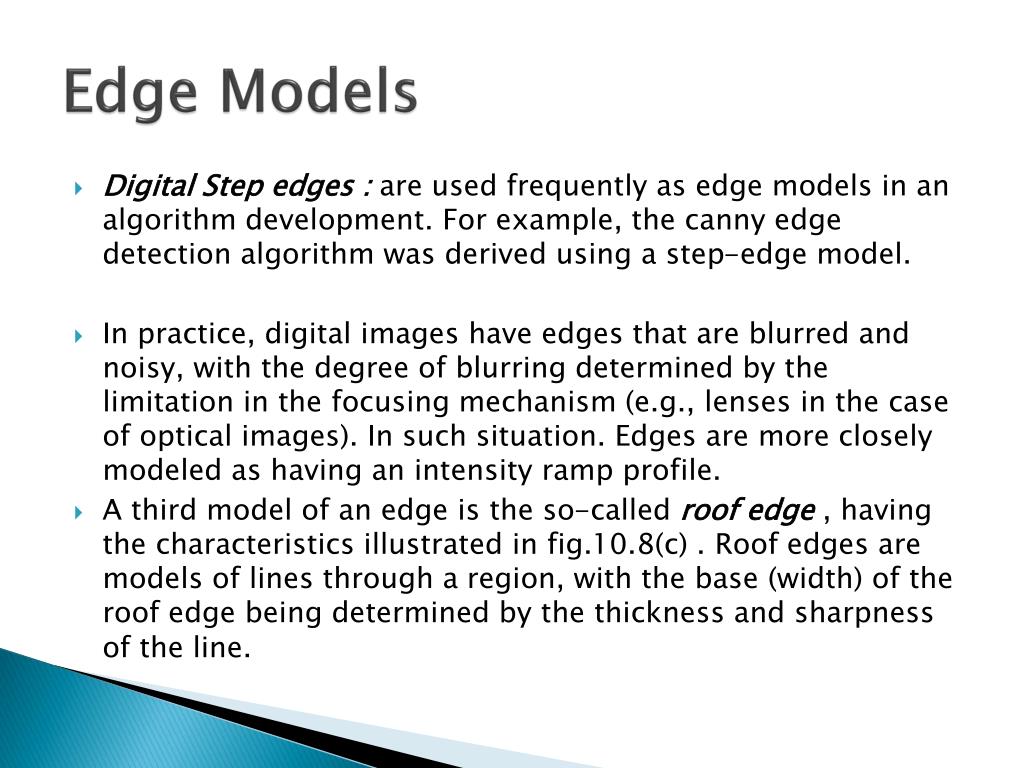 Edge Models

Digital Step edges : are used frequently as edge models in an algorithm development. For example, the canny edge detection algorithm was derived using a step-edge model.

In practice, digital images have edges that are blurred and noisy, with the degree of blurring determined by the limitation in the focusing mechanism (e.g., lenses in the case of optical images). In such situation. Edges are more closely modeled as having an intensity ramp profile.

A third model of an edge is the so-called roof edge , having the characteristics illustrated in fig.10.8(c) . Roof edges are models of lines through a region, with the base (width) of the roof edge being determined by the thickness and sharpness of the line.